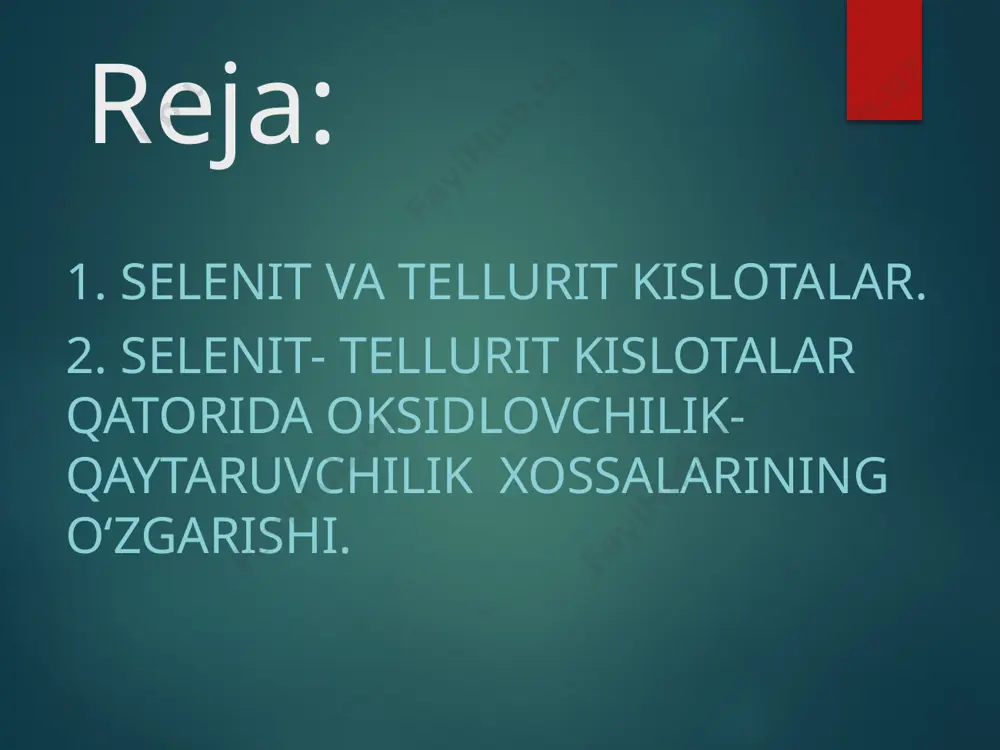 Reja:

1. SELENIT VA TELLURIT KISLOTALAR.

2. SELENIT- TELLURIT KISLOTALAR QATORIDA OKSIDLOVCHILIK-QAYTARUVCHILIK XOSSALARINING O‘ZGARISHI.